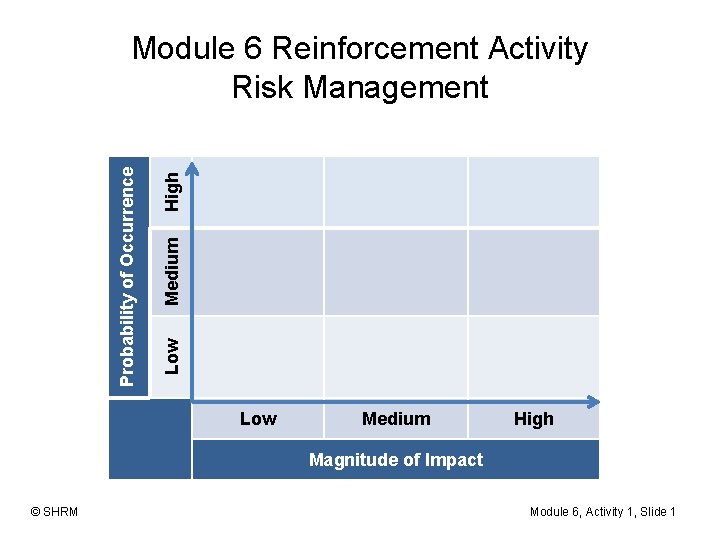 Module 6 Reinforcement Activity
Risk Management

Probability of Occurrence

High
Medium
Low

Low
Medium
High

Magnitude of Impact

© SHRM

Module 6, Activity 1, Slide 1